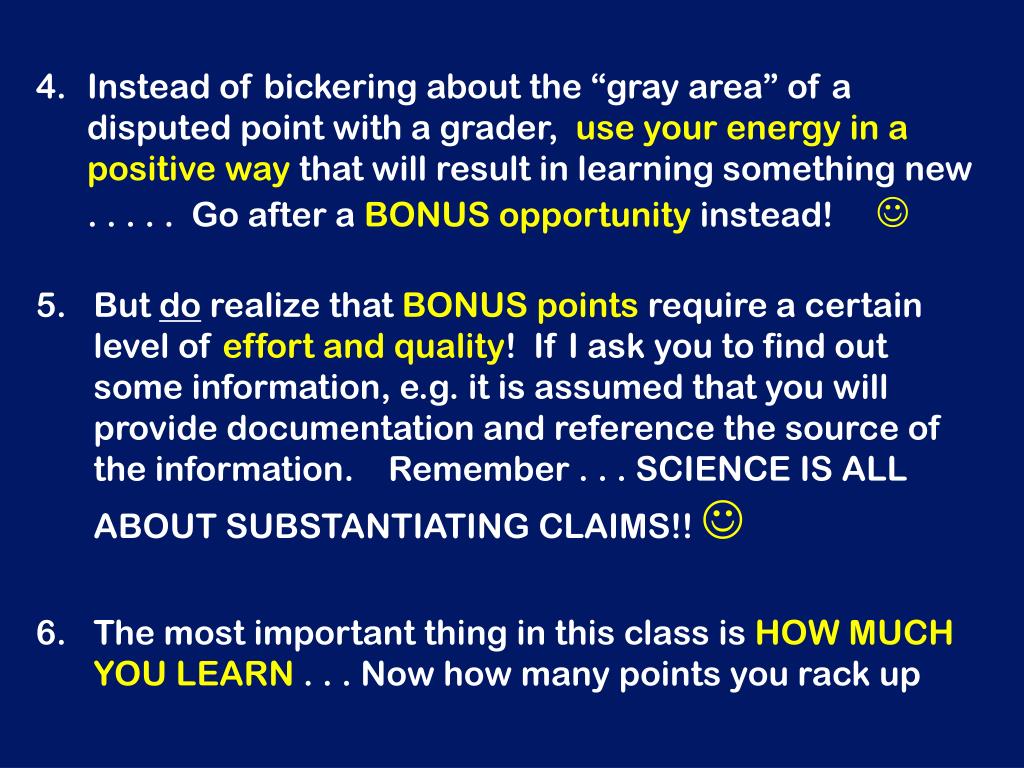 4. Instead of bickering about the “gray area” of a disputed point with a grader, use your energy in a positive way that will result in learning something new . . . . . Go after a BONUS opportunity instead! ☺

5. But do realize that BONUS points require a certain level of effort and quality! If I ask you to find out some information, e.g. it is assumed that you will provide documentation and reference the source of the information. Remember . . . SCIENCE IS ALL ABOUT SUBSTANTIATING CLAIMS!! ☺

6. The most important thing in this class is HOW MUCH YOU LEARN . . . Now how many points you rack up